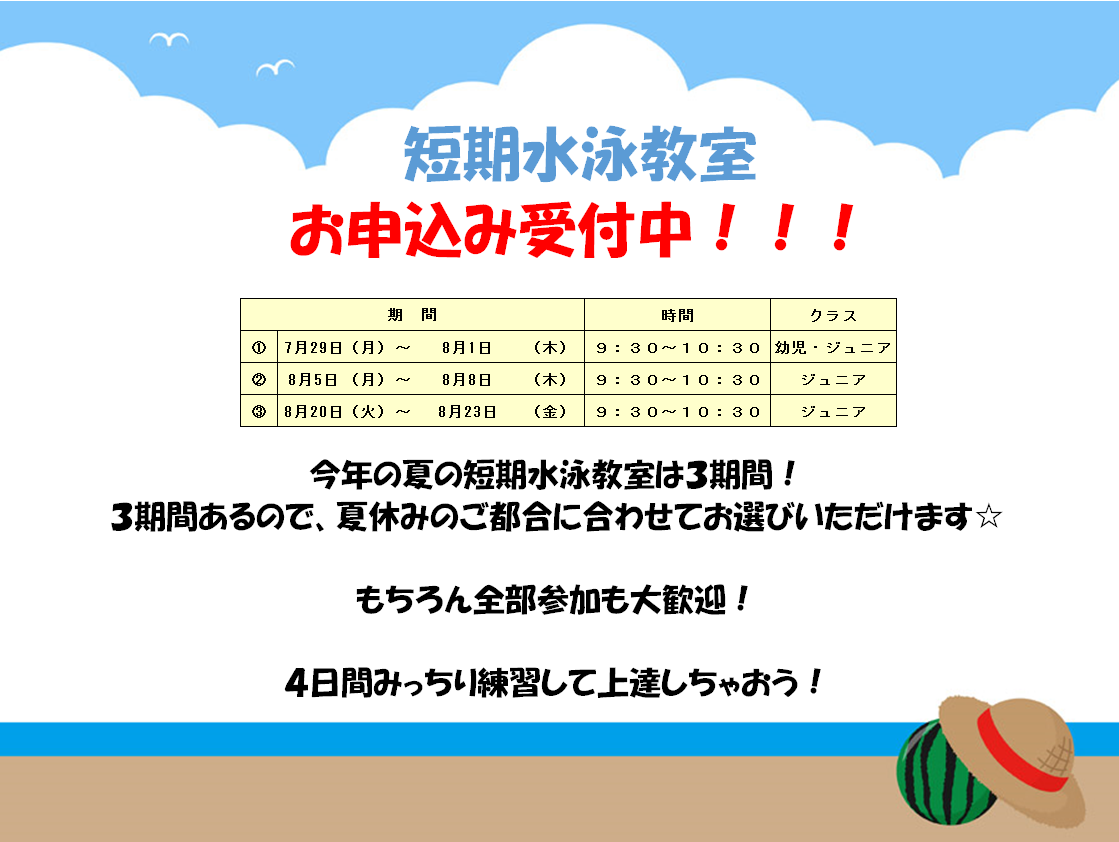 短期水泳教室
お申込み受付中！！！

| 期　間 | | 時間 | クラス |
|---|---|---|---|
| ① | 7月29日（月）～　8月1日　（木） | ９：３０～１０：３０ | 幼児・ジュニア |
| ② | 8月5日（月）～　8月8日　（木） | ９：３０～１０：３０ | ジュニア |
| ③ | 8月20日（火）～　8月23日　（金） | ９：３０～１０：３０ | ジュニア |

今年の夏の短期水泳教室は3期間！
3期間あるので、夏休みのご都合に合わせてお選びいただけます☆

もちろん全部参加も大歓迎！

4日間みっちり練習して上達しちゃおう！